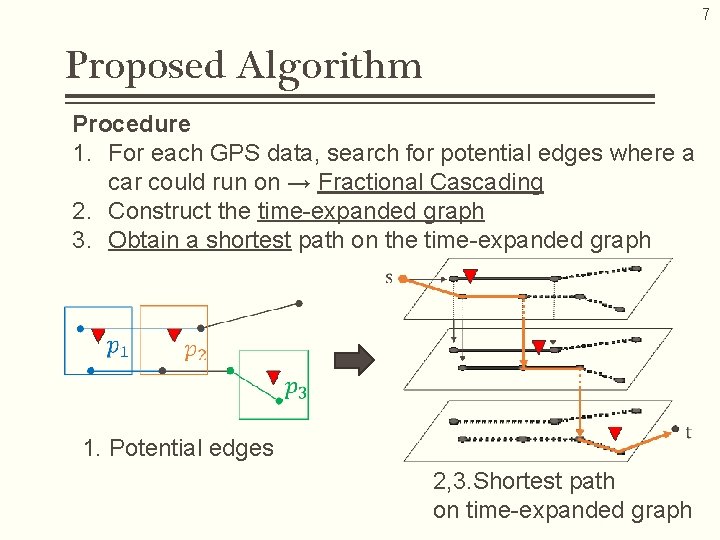 7

Proposed Algorithm

Procedure
1. For each GPS data, search for potential edges where a car could run on → Fractional Cascading
2. Construct the time-expanded graph
3. Obtain a shortest path on the time-expanded graph

$p_1$ $p_2$ $p_3$

1. Potential edges

s
t

2,3.Shortest path on time-expanded graph